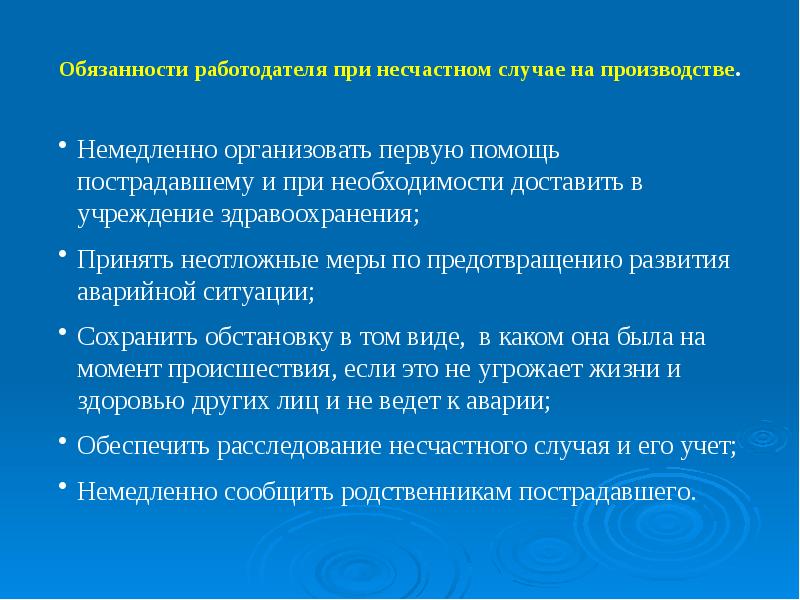 Обязанности работодателя при несчастном случае на производстве.

• Немедленно организовать первую помощь пострадавшему и при необходимости доставить в учреждение здравоохранения;

• Принять неотложные меры по предотвращению развития аварийной ситуации;

• Сохранить обстановку в том виде, в каком она была на момент происшествия, если это не угрожает жизни и здоровью других лиц и не ведет к аварии;

• Обеспечить расследование несчастного случая и его учет;

• Немедленно сообщить родственникам пострадавшего.